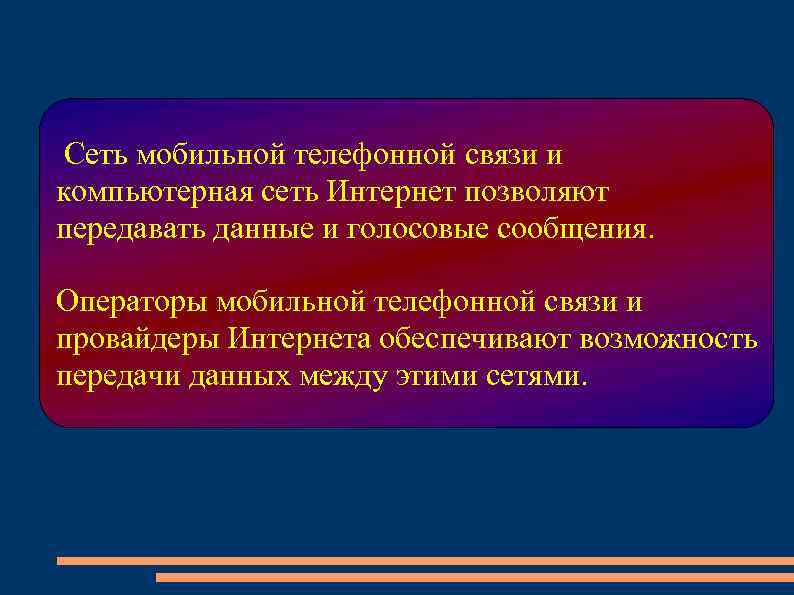 Сеть мобильной телефонной связи и компьютерная сеть Интернет позволяют передавать данные и голосовые сообщения.

Операторы мобильной телефонной связи и провайдеры Интернета обеспечивают возможность передачи данных между этими сетями.